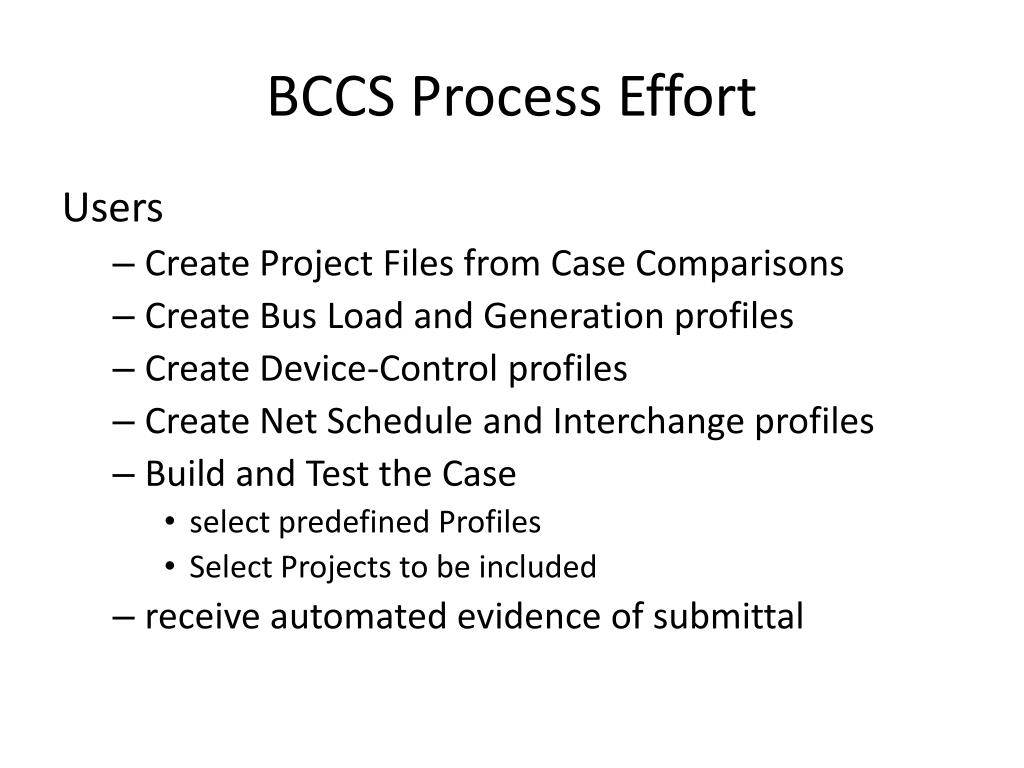 BCCS Process Effort

Users

– Create Project Files from Case Comparisons
– Create Bus Load and Generation profiles
– Create Device-Control profiles
– Create Net Schedule and Interchange profiles
– Build and Test the Case
• select predefined Profiles
• Select Projects to be included
– receive automated evidence of submittal